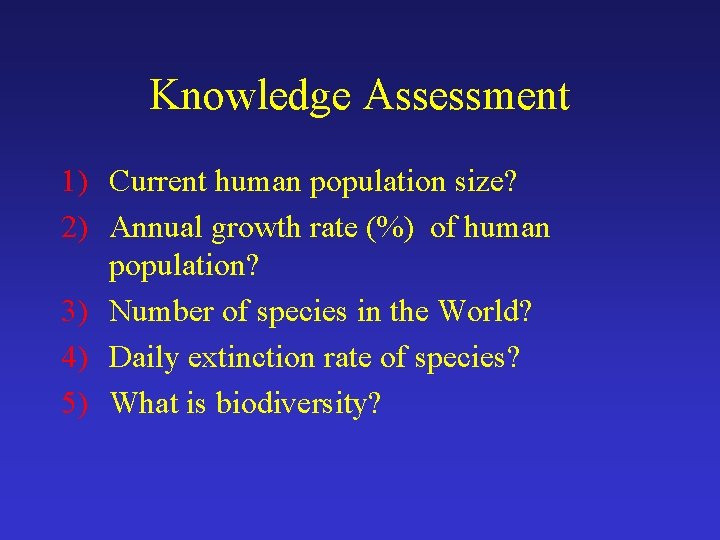 Knowledge Assessment

1) Current human population size?
2) Annual growth rate (%) of human population?
3) Number of species in the World?
4) Daily extinction rate of species?
5) What is biodiversity?